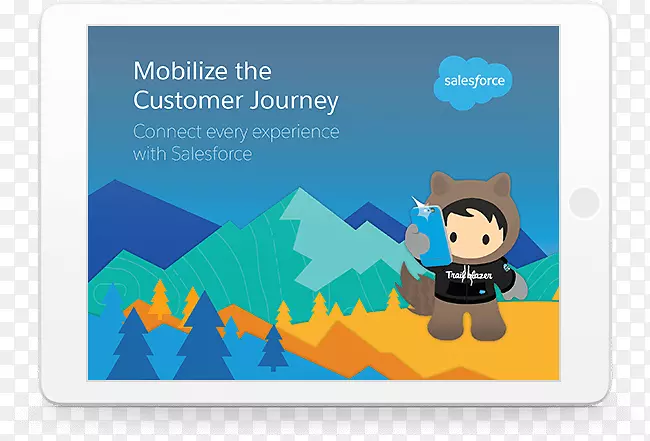 Mobilize the Customer Journey
Connect every experience with Salesforce

salesforce

Trailblazer